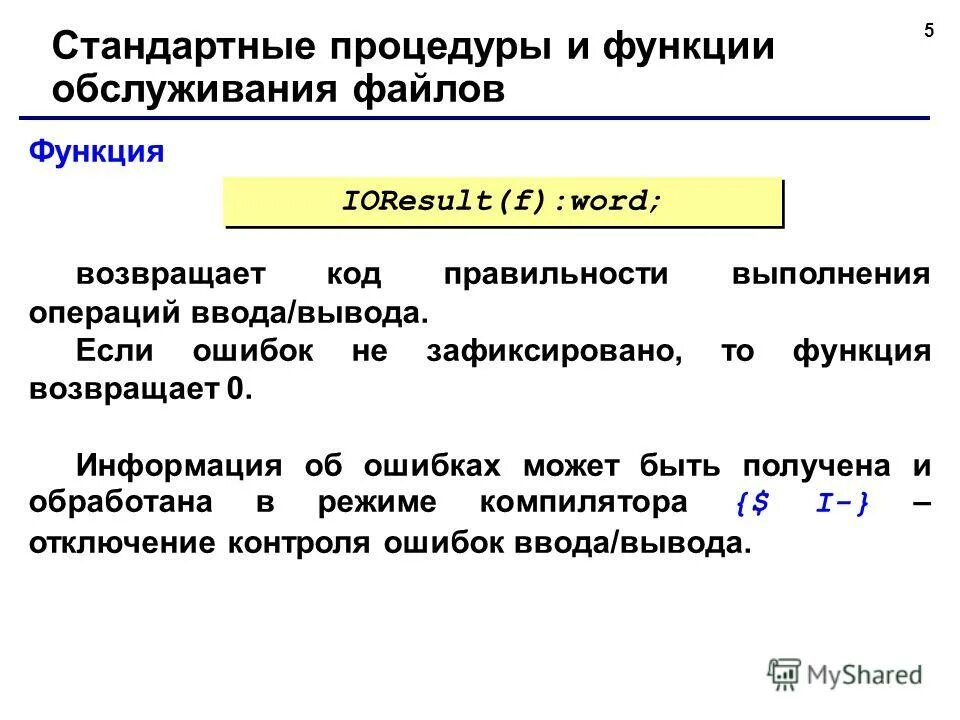 5

Стандартные процедуры и функции обслуживания файлов

Функция

IOResult(f):word;

возвращает код правильности выполнения операций ввода/вывода.

Если ошибок не зафиксировано, то функция возвращает 0.

Информация об ошибках может быть получена и обработана в режиме компилятора {$ I-} – отключение контроля ошибок ввода/вывода.

MyShared